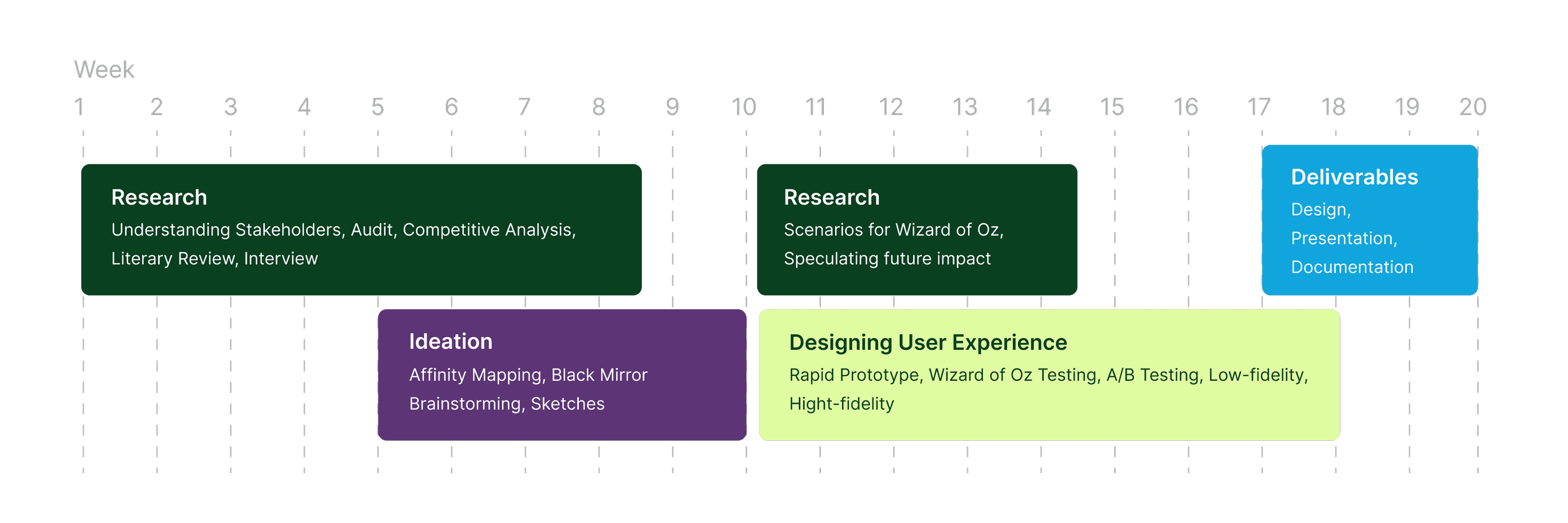 Week

1 2 3 4 5 6 7 8 9 10 11 12 13 14 15 16 17 18 19 20

Research
Understanding Stakeholders, Audit, Competitive Analysis, Literary Review, Interview

Research
Scenarios for Wizard of Oz, Speculating future impact

Deliverables
Design, Presentation, Documentation

Ideation
Affinity Mapping, Black Mirror Brainstorming, Sketches

Designing User Experience
Rapid Prototype, Wizard of Oz Testing, A/B Testing, Low-fidelity, Hight-fidelity